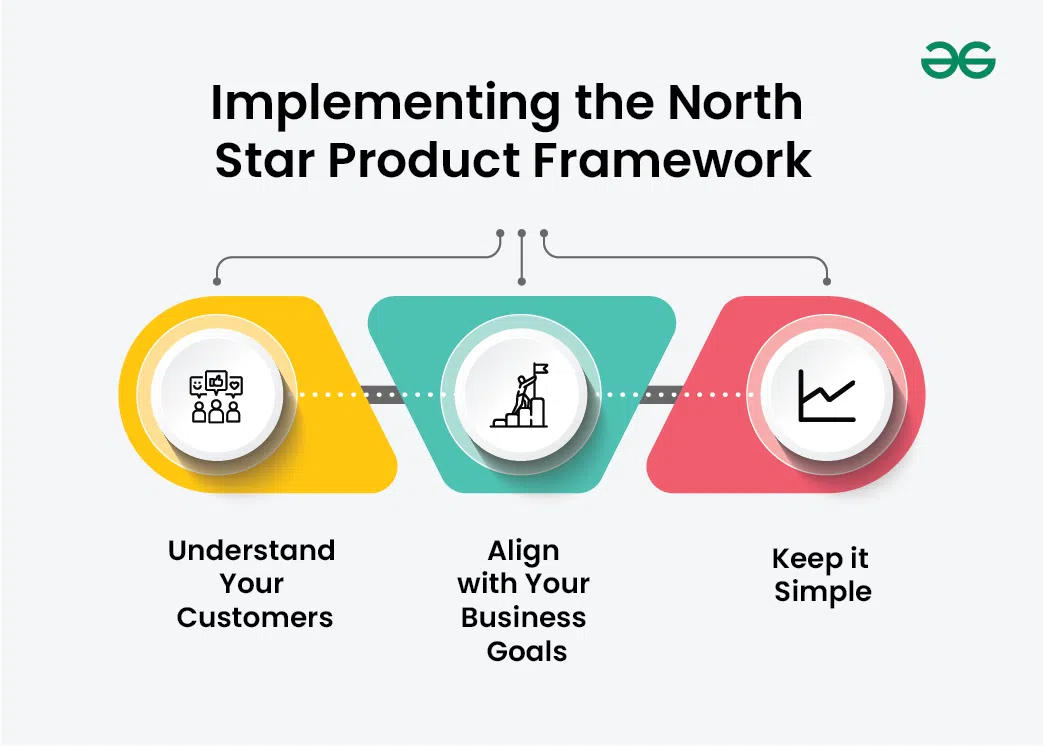 Implementing the North Star Product Framework

Understand Your Customers

Align with Your Business Goals

Keep it Simple